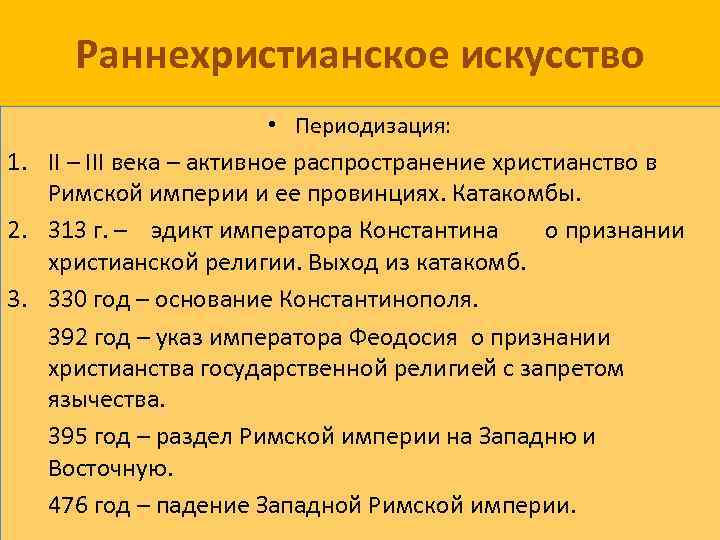 Раннехристианское искусство

• Периодизация:

1. II – III века – активное распространение христианство в Римской империи и ее провинциях. Катакомбы.
2. 313 г. – эдикт императора Константина о признании христианской религии. Выход из катакомб.
3. 330 год – основание Константинополя.

392 год – указ императора Феодосия о признании христианства государственной религией с запретом язычества.

395 год – раздел Римской империи на Западню и Восточную.

476 год – падение Западной Римской империи.